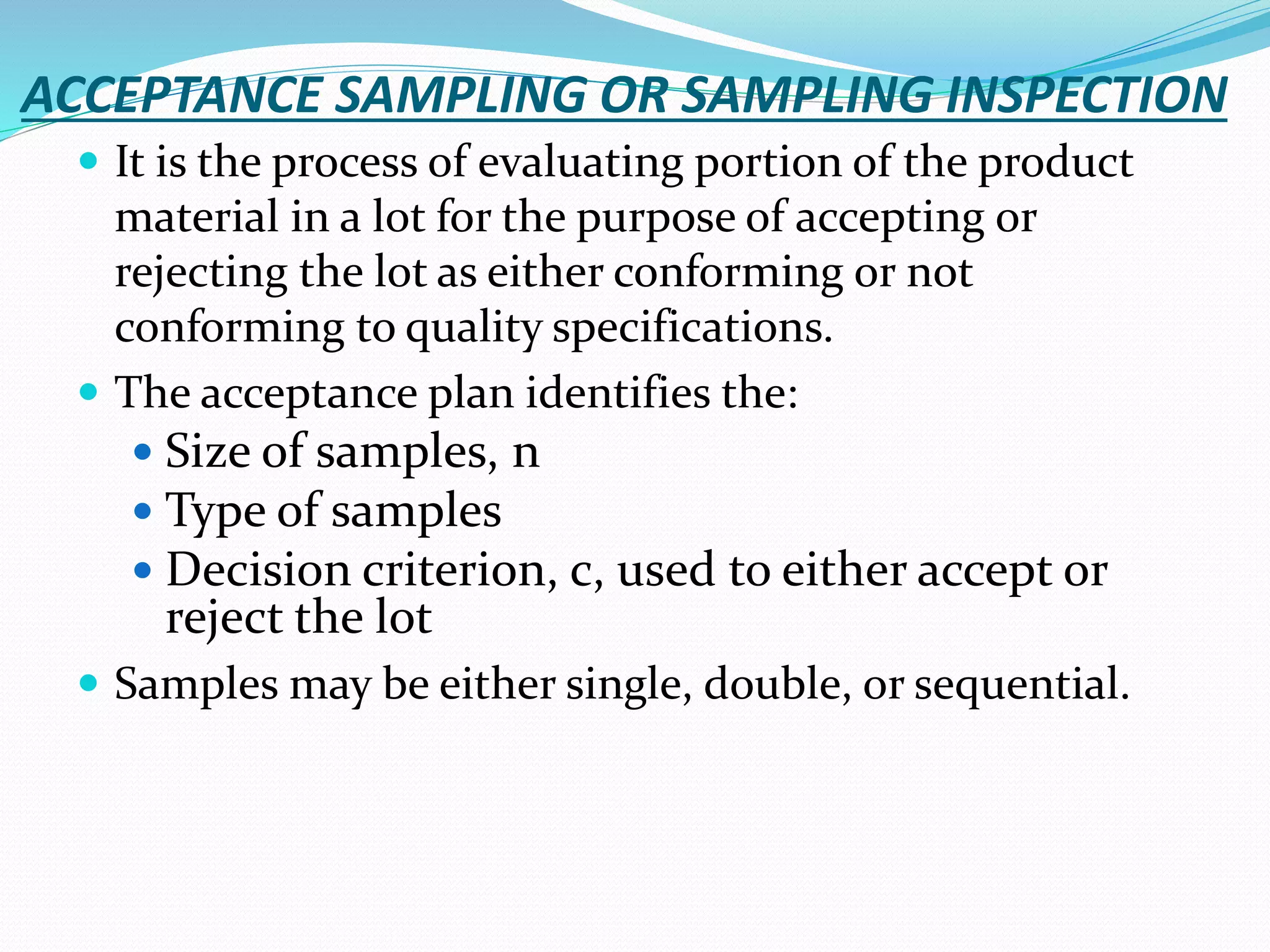 ACCEPTANCE SAMPLING OR SAMPLING INSPECTION

- It is the process of evaluating portion of the product material in a lot for the purpose of accepting or rejecting the lot as either conforming or not conforming to quality specifications.
- The acceptance plan identifies the:
  - Size of samples, n
  - Type of samples
  - Decision criterion, c, used to either accept or reject the lot
- Samples may be either single, double, or sequential.